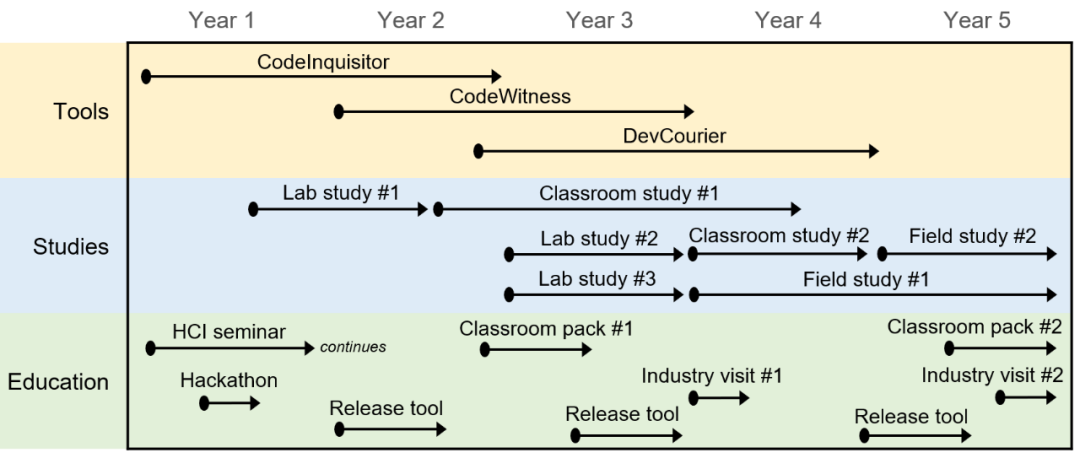 Year 1 Year 2 Year 3 Year 4 Year 5

Tools
CodeInquisitor
CodeWitness
DevCourier

Studies
Lab study #1
Classroom study #1
Lab study #2
Classroom study #2
Field study #2
Lab study #3
Field study #1

Education
HCI seminar
continues
Classroom pack #1
Classroom pack #2
Hackathon
Industry visit #1
Industry visit #2
Release tool
Release tool
Release tool